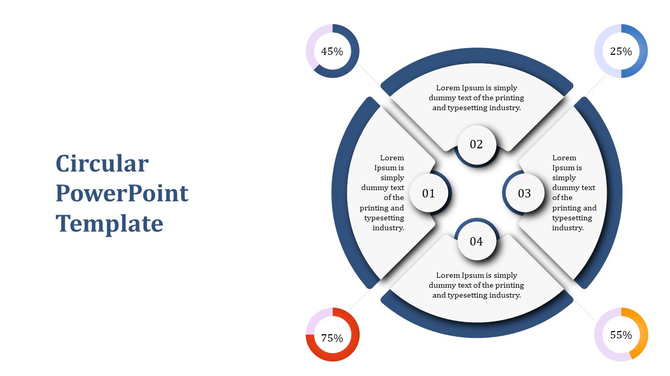 Circular PowerPoint Template

45%

25%

Lorem Ipsum is simply dummy text of the printing and typesetting industry.

02

Lorem Ipsum is simply dummy text of the printing and typesetting industry.

01

03

Lorem Ipsum is simply dummy text of the printing and typesetting industry.

04

Lorem Ipsum is simply dummy text of the printing and typesetting industry.

75%

55%